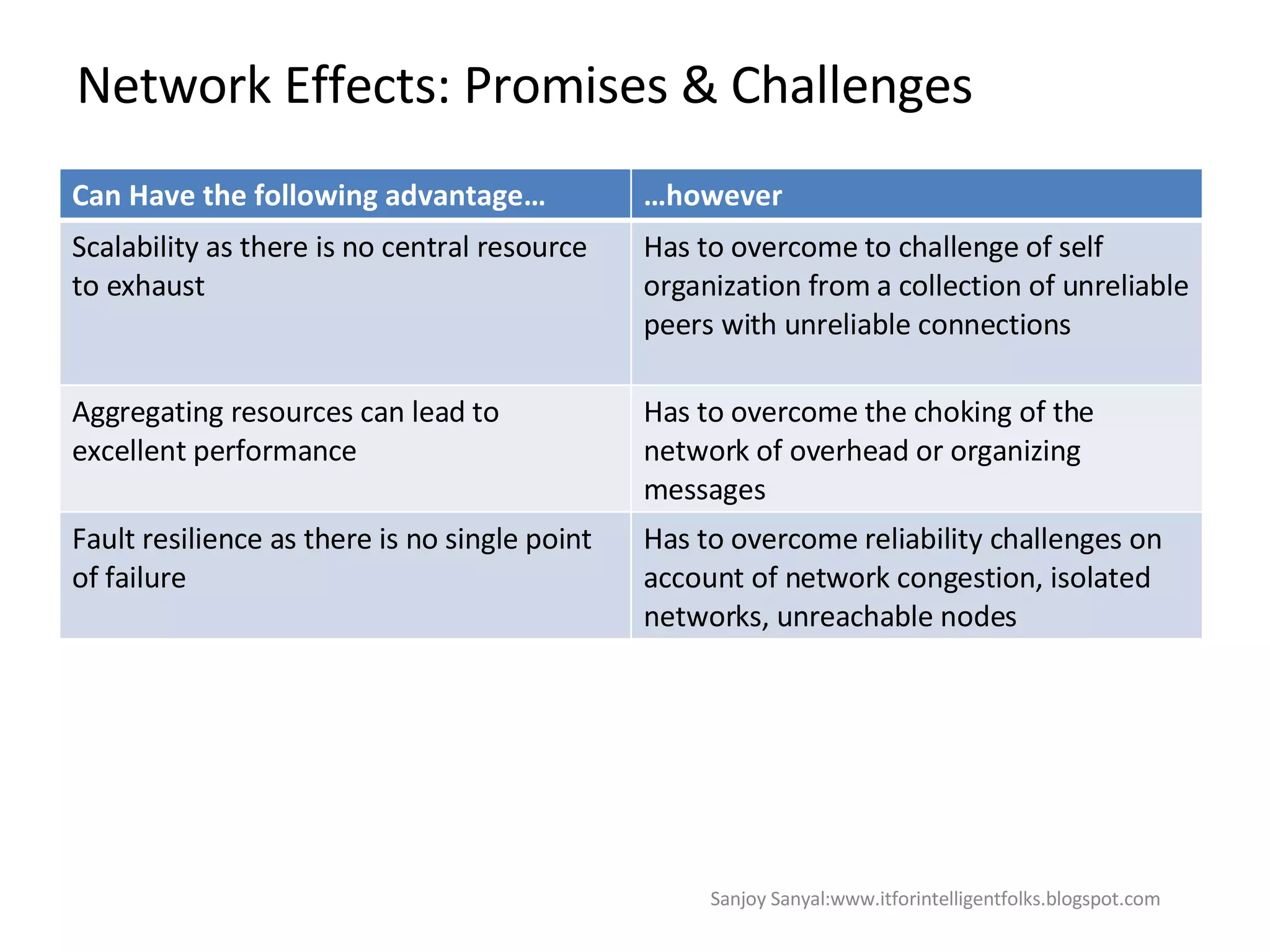 Network Effects: Promises & Challenges

| Can Have the following advantage… | …however |
|---|---|
| Scalability as there is no central resource to exhaust | Has to overcome to challenge of self organization from a collection of unreliable peers with unreliable connections |
| Aggregating resources can lead to excellent performance | Has to overcome the choking of the network of overhead or organizing messages |
| Fault resilience as there is no single point of failure | Has to overcome reliability challenges on account of network congestion, isolated networks, unreachable nodes |

Sanjoy Sanyal:www.itforintelligentfolks.blogspot.com